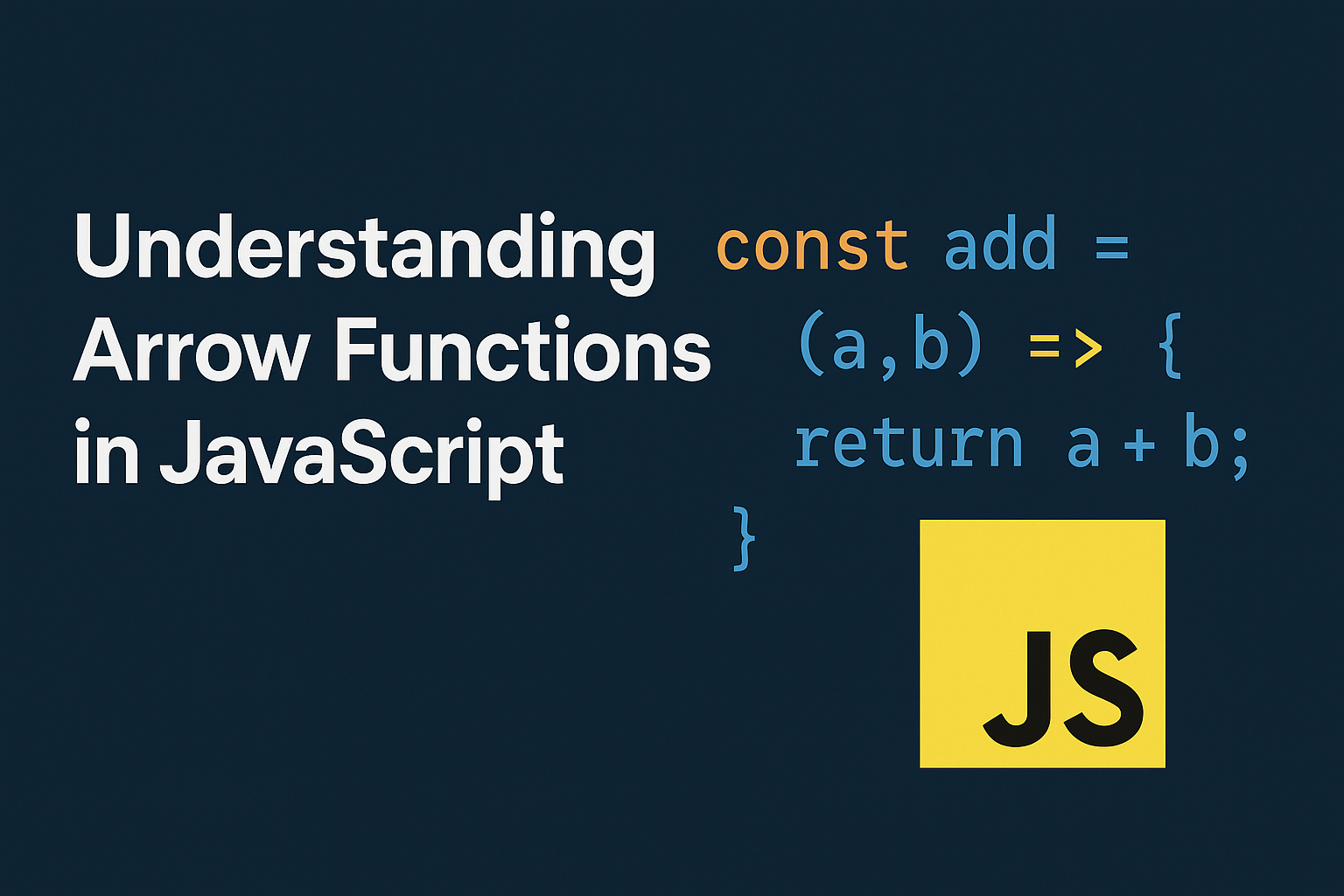 Understanding Arrow Functions in JavaScript

const add =
(a,b) => {
return a + b;
}

JS